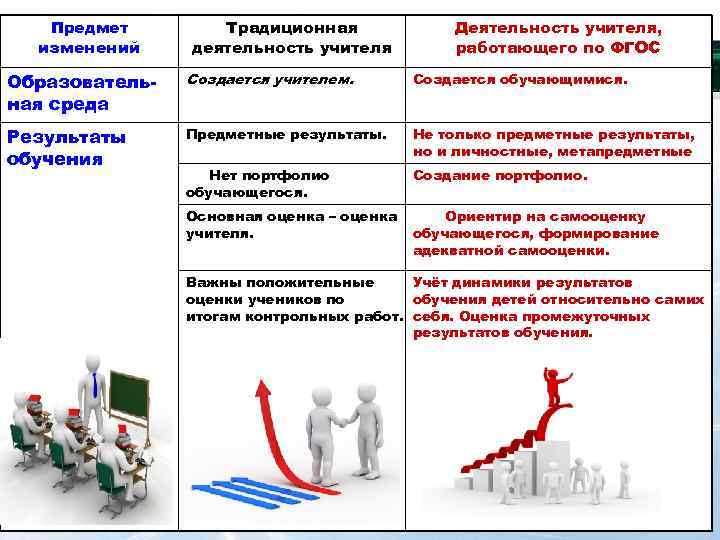 | Предмет изменений | Традиционная деятельность учителя | Деятельность учителя, работающего по ФГОС |
|---|---|---|
| Образовательная среда | Создается учителем. | Создается обучающимися. |
| Результаты обучения | Предметные результаты. | Не только предметные результаты, но и личностные, метапредметные |
| | Нет портфолио обучающегося. | Создание портфолио. |
| | Основная оценка – оценка учителя. | Ориентир на самооценку обучающегося, формирование адекватной самооценки. |
| | Важны положительные оценки учеников по итогам контрольных работ. | Учёт динамики результатов обучения детей относительно самих себя. Оценка промежуточных результатов обучения. |